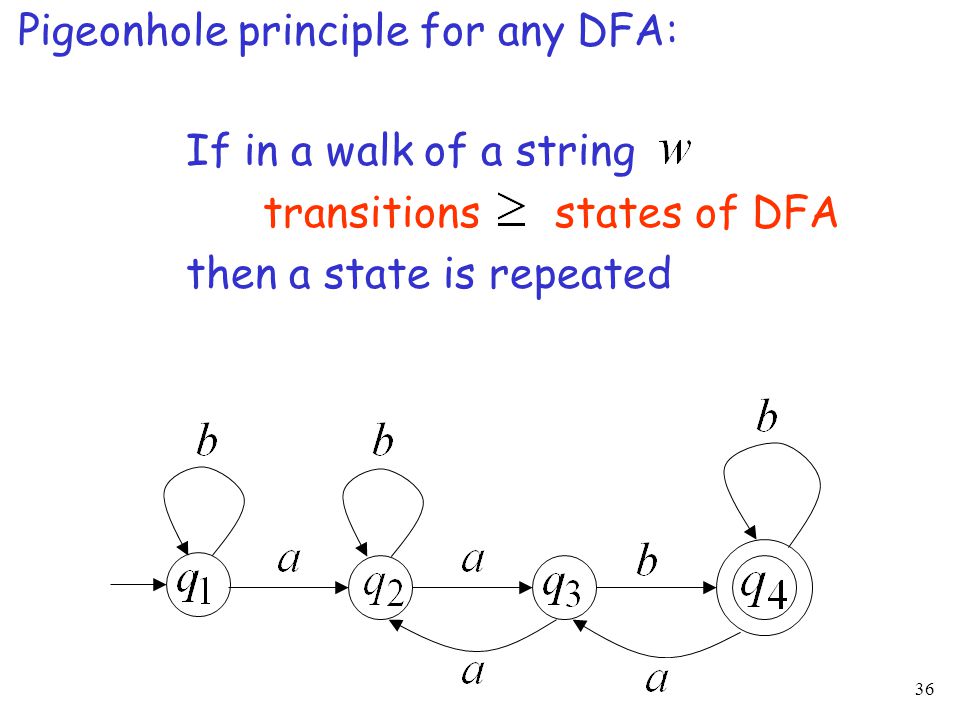 Pigeonhole principle for any DFA:

If in a walk of a string $w$
transitions $\geq$ states of DFA
then a state is repeated

$b$ $b$ $b$

$q_1$ $a$ $q_2$ $a$ $q_3$ $b$ $q_4$

$a$ $a$

36